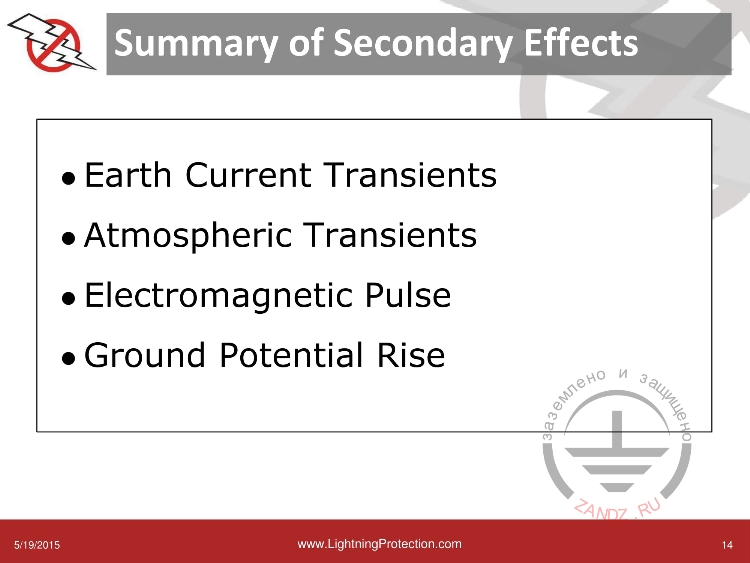 Summary of Secondary Effects

• Earth Current Transients
• Atmospheric Transients
• Electromagnetic Pulse
• Ground Potential Rise

заземлено и защищено
ZANDZ.RU

5/19/2015 www.LightningProtection.com 14